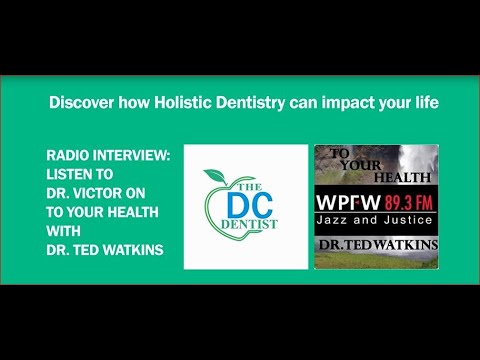 Discover how Holistic Dentistry can impact your life

RADIO INTERVIEW:
LISTEN TO
DR. VICTOR ON
TO YOUR HEALTH
WITH
DR. TED WATKINS

THE
DC
DENTIST

TO
YOUR
HEALTH
WPFW 89.3 FM
Jazz and Justice
DR. TED WATKINS